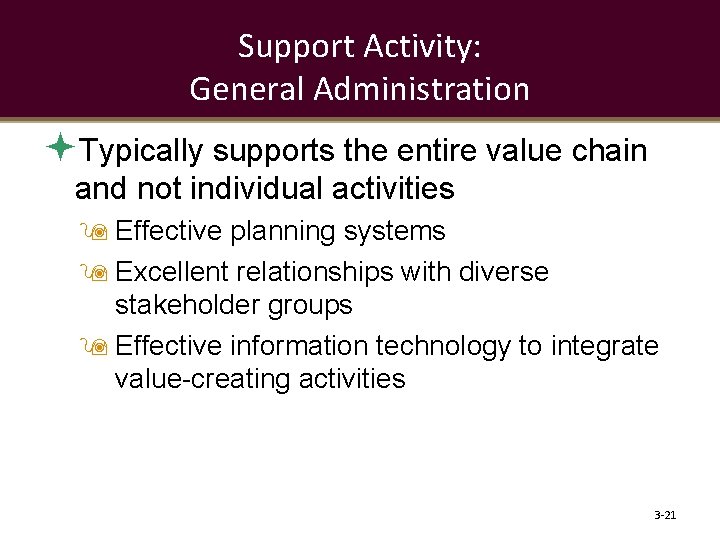 Support Activity:
General Administration

Typically supports the entire value chain and not individual activities

Effective planning systems

Excellent relationships with diverse stakeholder groups

Effective information technology to integrate value-creating activities

3-21